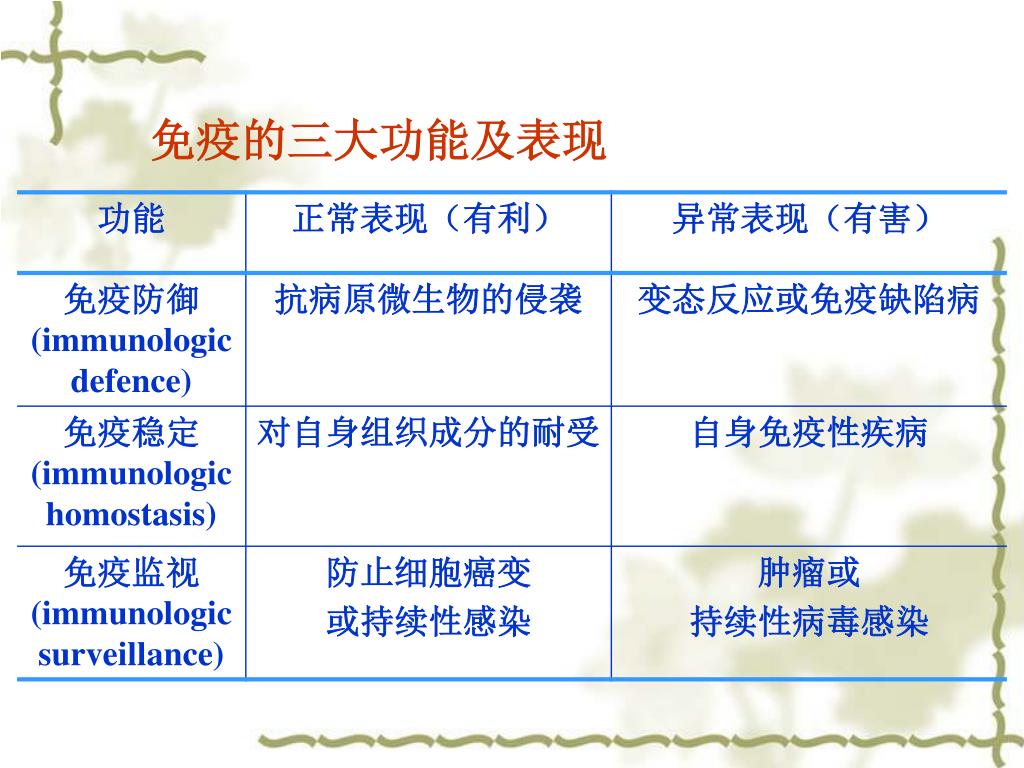 免疫的三大功能及表现

| 功能 | 正常表现（有利） | 异常表现（有害） |
|---|---|---|
| 免疫防御 (immunologic defence) | 抗病原微生物的侵袭 | 变态反应或免疫缺陷病 |
| 免疫稳定 (immunologic homostasis) | 对自身组织成分的耐受 | 自身免疫性疾病 |
| 免疫监视 (immunologic surveillance) | 防止细胞癌变 或持续性感染 | 肿瘤或 持续性病毒感染 |